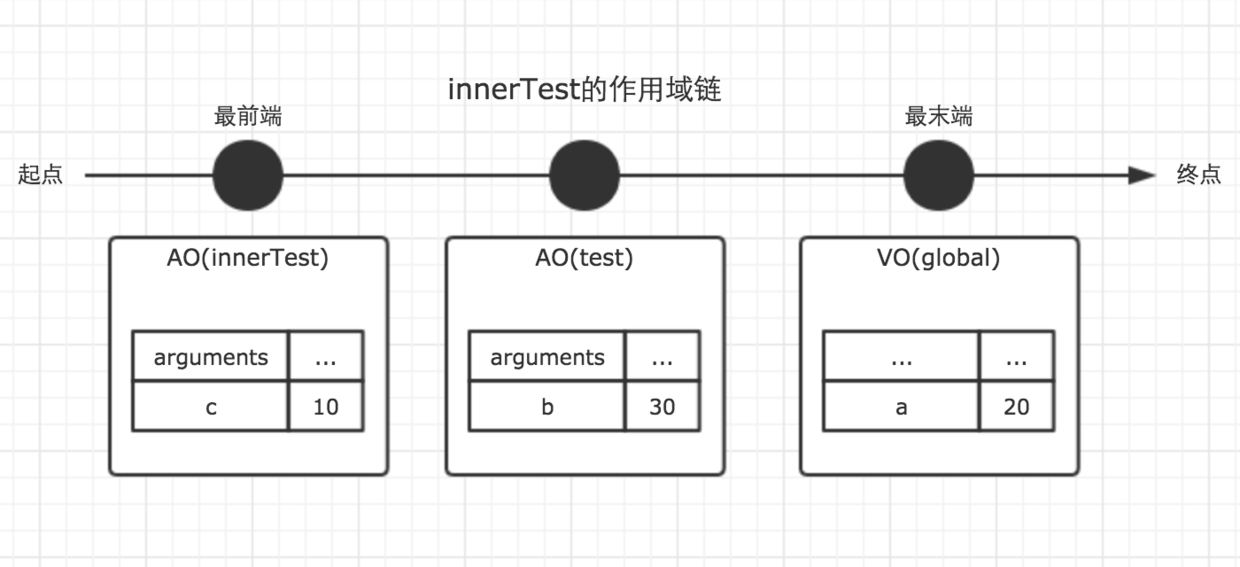 innerTest的作用域链

最前端

最末端

起点

终点

AO(innerTest)

| arguments | ... |
|---|---|
| c | 10 |

AO(test)

| arguments | ... |
|---|---|
| b | 30 |

VO(global)

| ... | ... |
|---|---|
| a | 20 |